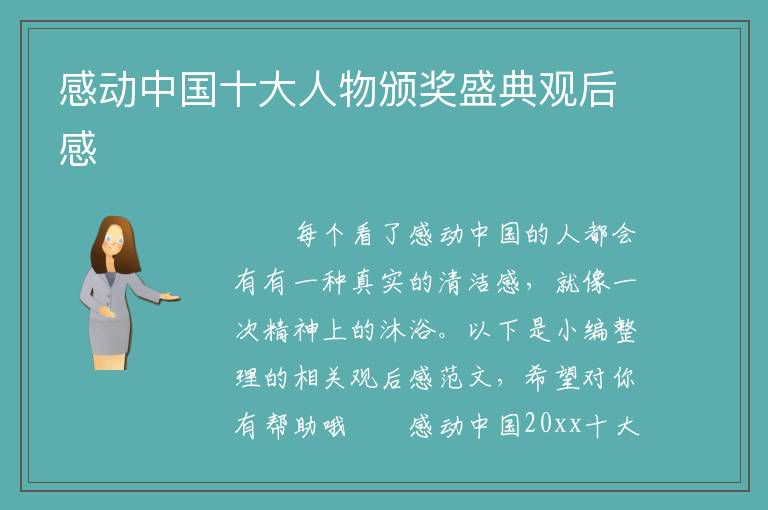 感动中国十大人物颁奖盛典观后感

每个看了感动中国的人都会有有一种真实的清洁感，就像一次精神上的沐浴。以下是小编整理的相关观后感范文，希望对你有帮助哦　　感动中国20xx十大